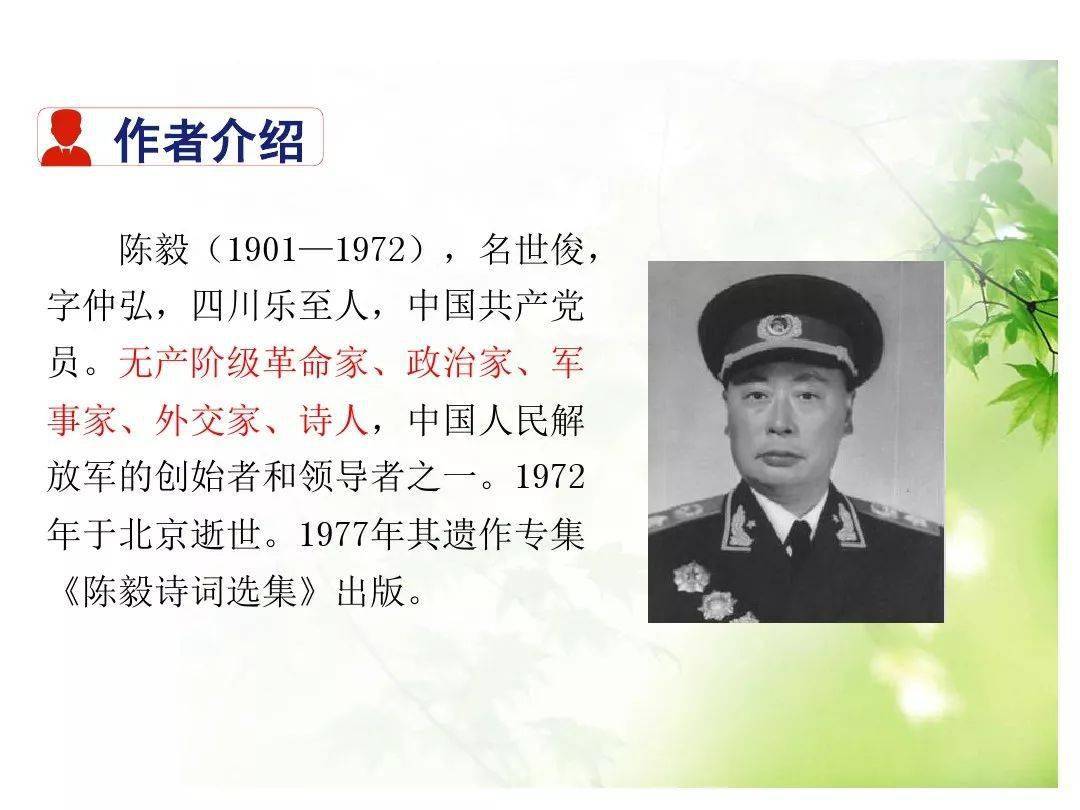 作者介绍

陈毅（1901—1972），名世俊，字仲弘，四川乐至人，中国共产党员。无产阶级革命家、政治家、军事家、外交家、诗人，中国人民解放军的创始者和领导者之一。1972年于北京逝世。1977年其遗作专集《陈毅诗词选集》出版。